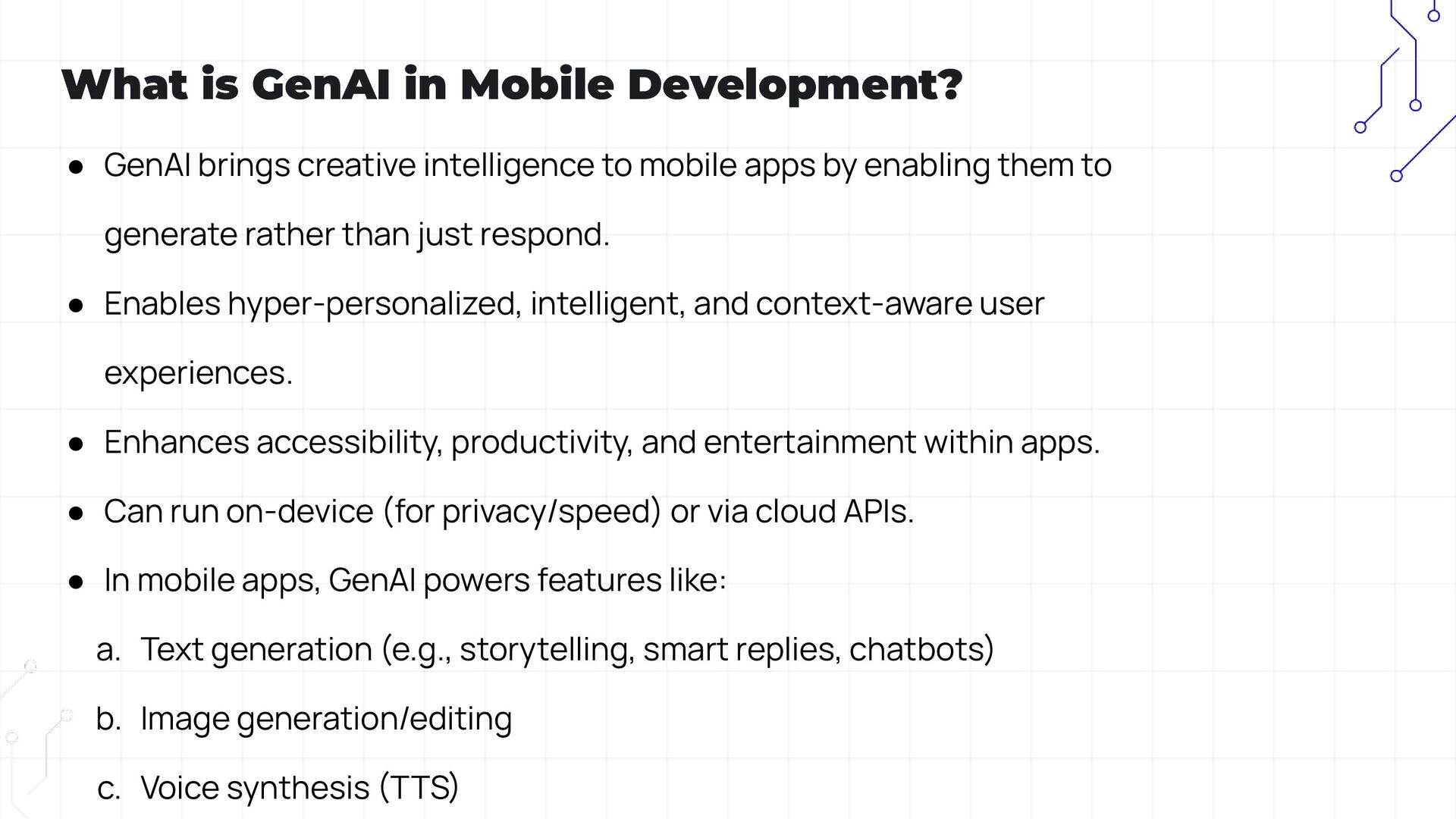 What is GenAI in Mobile Development?

● GenAI brings creative intelligence to mobile apps by enabling them to generate rather than just respond.

● Enables hyper-personalized, intelligent, and context-aware user experiences.

● Enhances accessibility, productivity, and entertainment within apps.

● Can run on-device (for privacy/speed) or via cloud APIs.

● In mobile apps, GenAI powers features like:

a. Text generation (e.g., storytelling, smart replies, chatbots)

b. Image generation/editing

c. Voice synthesis (TTS)